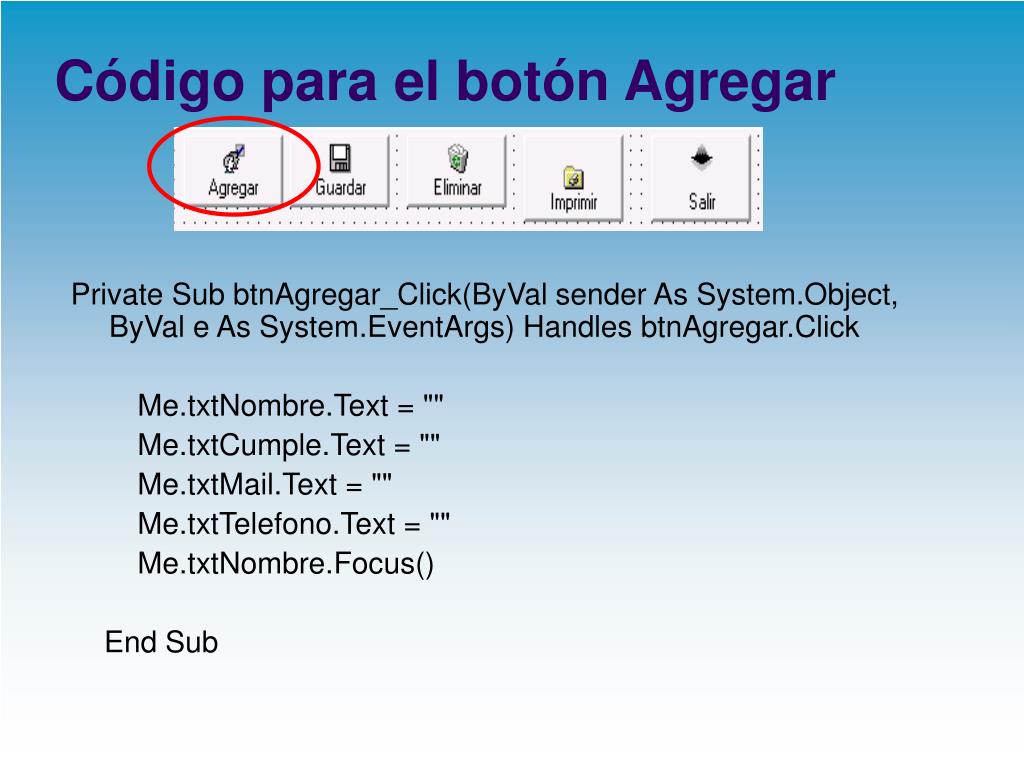 Código para el botón Agregar

Agregar Guardar Eliminar Imprimir Salir

Private Sub btnAgregar_Click(ByVal sender As System.Object, ByVal e As System.EventArgs) Handles btnAgregar.Click

Me.txtNombre.Text = ""
Me.txtCumple.Text = ""
Me.txtMail.Text = ""
Me.txtTelefono.Text = ""
Me.txtNombre.Focus()

End Sub